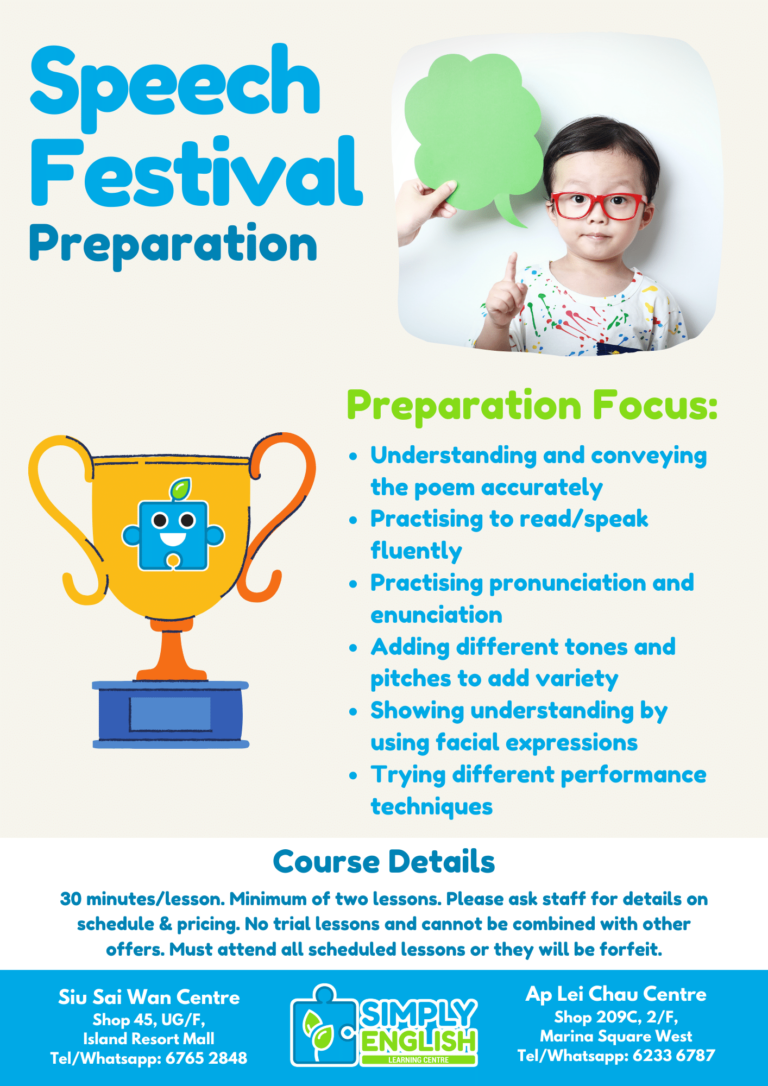 Speech Festival Preparation

Preparation Focus:

- Understanding and conveying the poem accurately
- Practising to read/speak fluently
- Practising pronunciation and enunciation
- Adding different tones and pitches to add variety
- Showing understanding by using facial expressions
- Trying different performance techniques

Course Details

30 minutes/lesson. Minimum of two lessons. Please ask staff for details on schedule & pricing. No trial lessons and cannot be combined with other offers. Must attend all scheduled lessons or they will be forfeit.

Siu Sai Wan Centre
Shop 45, UG/F,
Island Resort Mall
Tel/Whatsapp: 6765 2848

SIMPLY ENGLISH
LEARNING CENTRE

Ap Lei Chau Centre
Shop 209C, 2/F,
Marina Square West
Tel/Whatsapp: 6233 6787